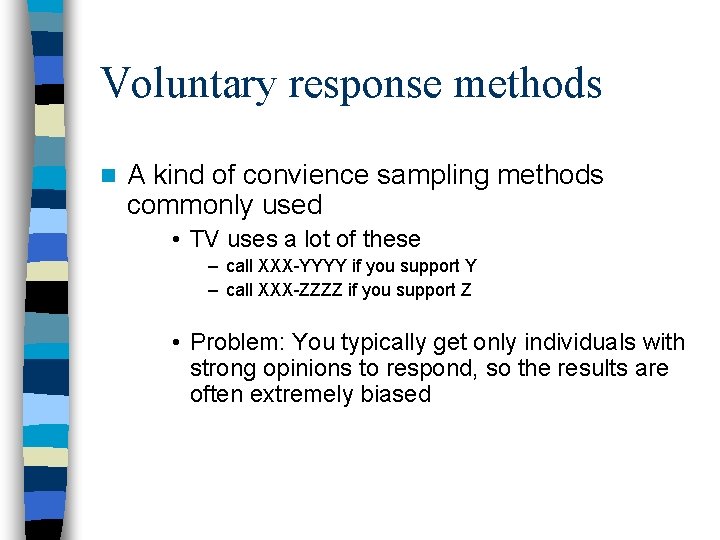 Voluntary response methods

A kind of convience sampling methods commonly used

• TV uses a lot of these

– call XXX-YYYY if you support Y

– call XXX-ZZZZ if you support Z

• Problem: You typically get only individuals with strong opinions to respond, so the results are often extremely biased